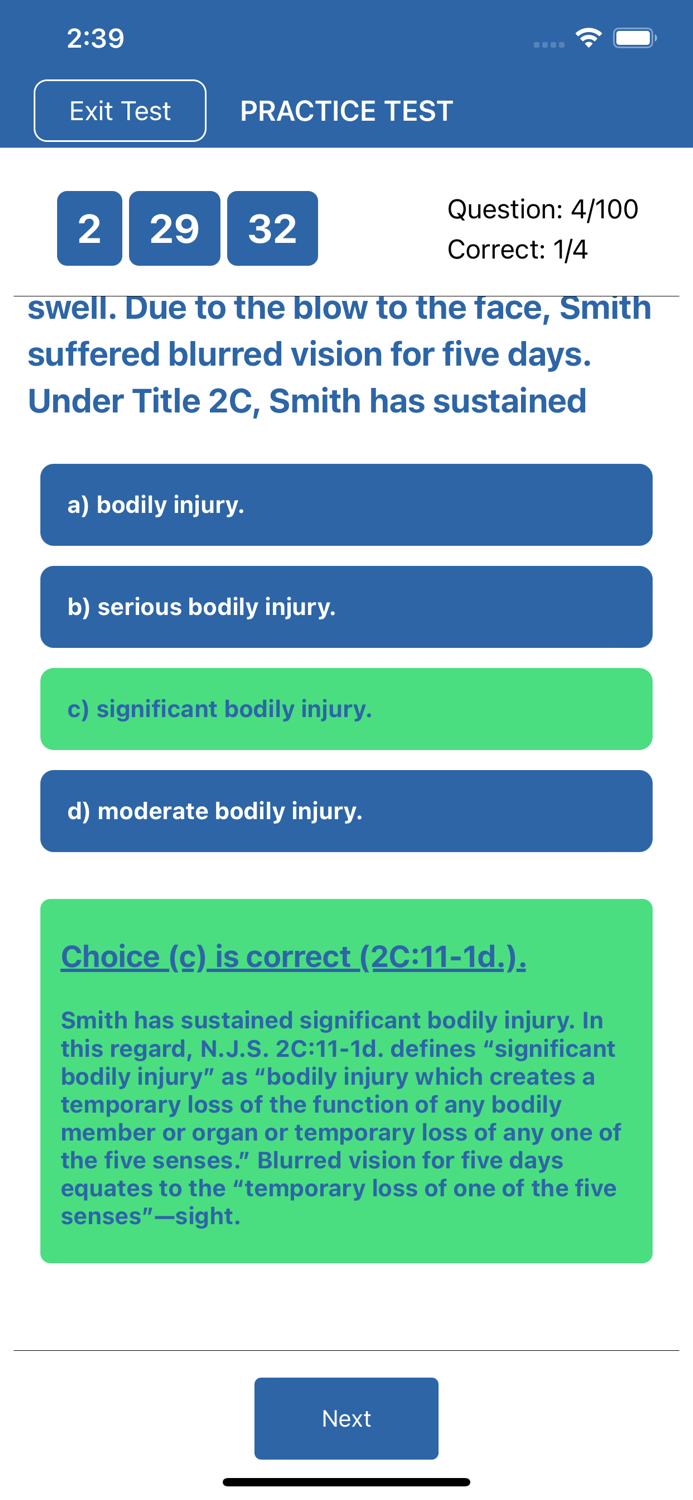 2:39

Exit Test

PRACTICE TEST

2 29 32

Question: 4/100
Correct: 1/4

swell. Due to the blow to the face, Smith suffered blurred vision for five days. Under Title 2C, Smith has sustained

a) bodily injury.

b) serious bodily injury.

c) significant bodily injury.

d) moderate bodily injury.

Choice (c) is correct (2C:11-1d.).

Smith has sustained significant bodily injury. In this regard, N.J.S. 2C:11-1d. defines “significant bodily injury” as “bodily injury which creates a temporary loss of the function of any bodily member or organ or temporary loss of any one of the five senses.” Blurred vision for five days equates to the “temporary loss of one of the five senses”—sight.

Next